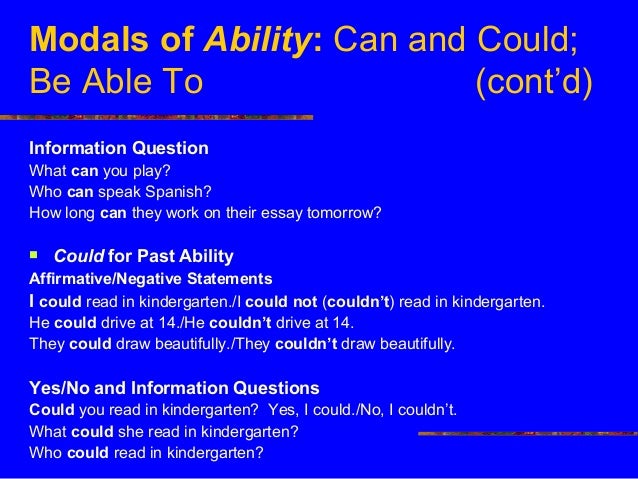 Modals of Ability: Can and Could; Be Able To (cont'd)

Information Question
What can you play?
Who can speak Spanish?
How long can they work on their essay tomorrow?

▪ Could for Past Ability
Affirmative/Negative Statements
I could read in kindergarten./I could not (couldn't) read in kindergarten.
He could drive at 14./He couldn't drive at 14.
They could draw beautifully./They couldn't draw beautifully.

Yes/No and Information Questions
Could you read in kindergarten? Yes, I could./No, I couldn't.
What could she read in kindergarten?
Who could read in kindergarten?